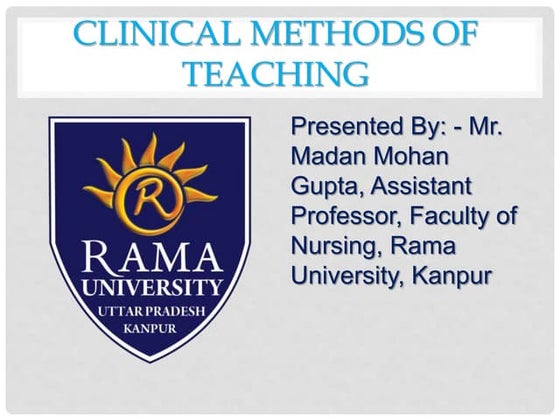 CLINICAL METHODS OF TEACHING

R

RAMA UNIVERSITY
UTTAR PRADESH
KANPUR

Presented By: - Mr. Madan Mohan Gupta, Assistant Professor, Faculty of Nursing, Rama University, Kanpur